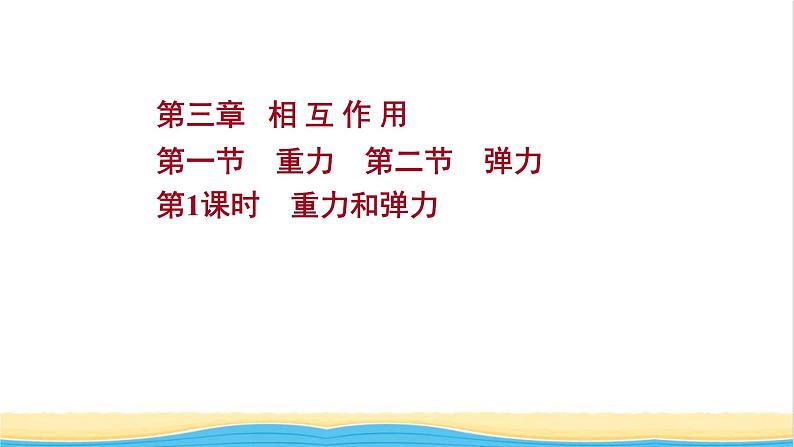 第三章 相 互 作 用

第一节 重力 第二节 弹力

第1课时 重力和弹力